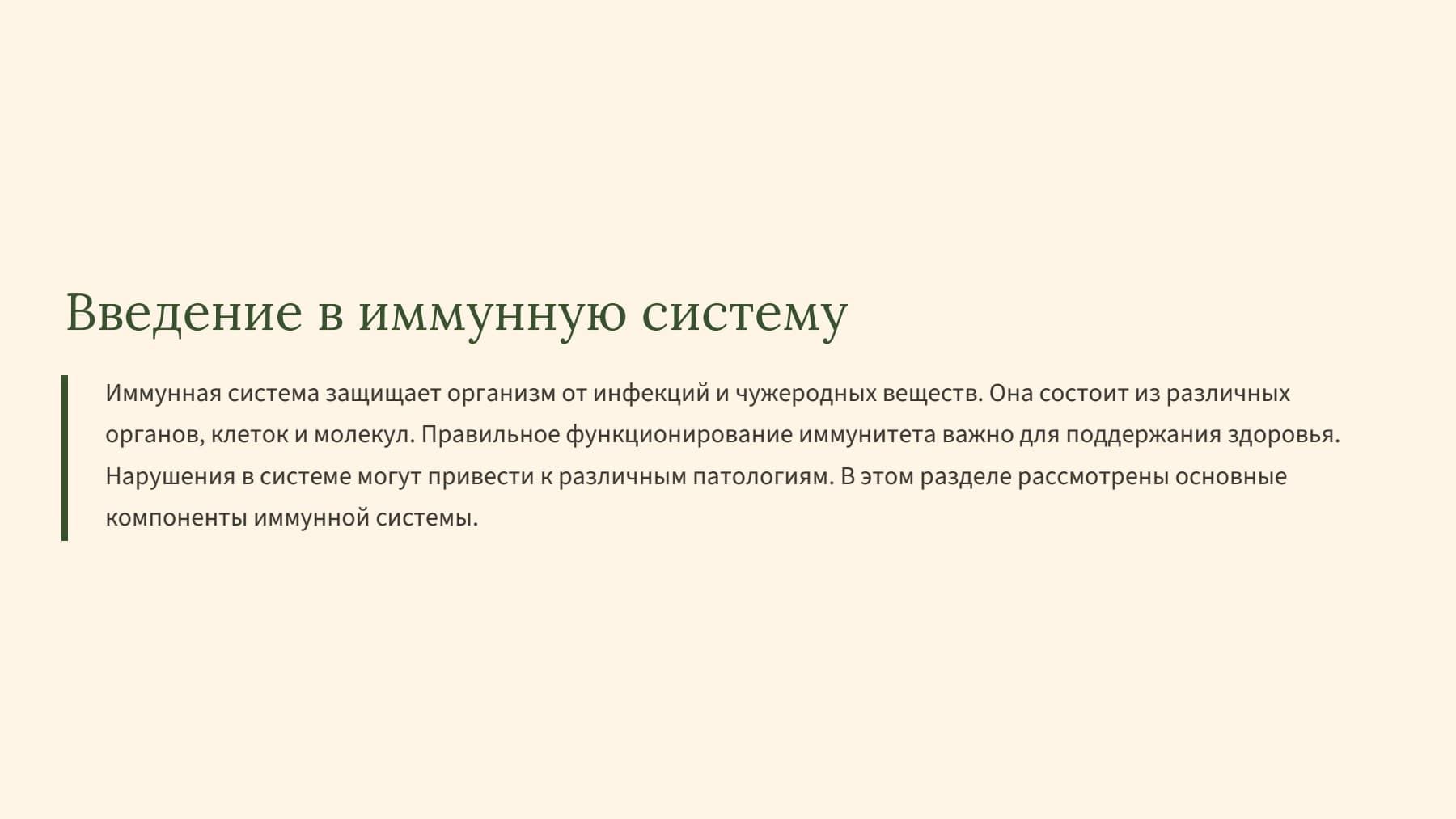 Введение в иммунную систему

Иммунная система защищает организм от инфекций и чужеродных веществ. Она состоит из различных органов, клеток и молекул. Правильное функционирование иммунитета важно для поддержания здоровья. Нарушения в системе могут привести к различным патологиям. В этом разделе рассмотрены основные компоненты иммунной системы.